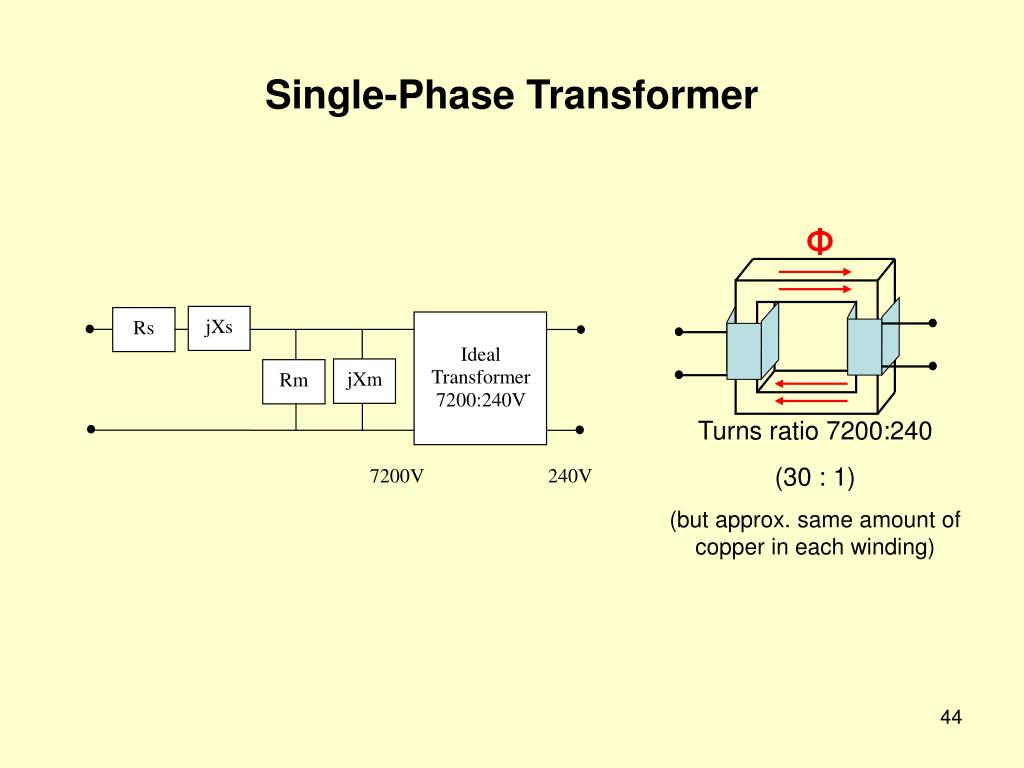 Single-Phase Transformer

Rs

jXs

Rm

jXm

Ideal Transformer 7200:240V

7200V

240V

Φ

Turns ratio 7200:240

(30 : 1)

(but approx. same amount of copper in each winding)

44